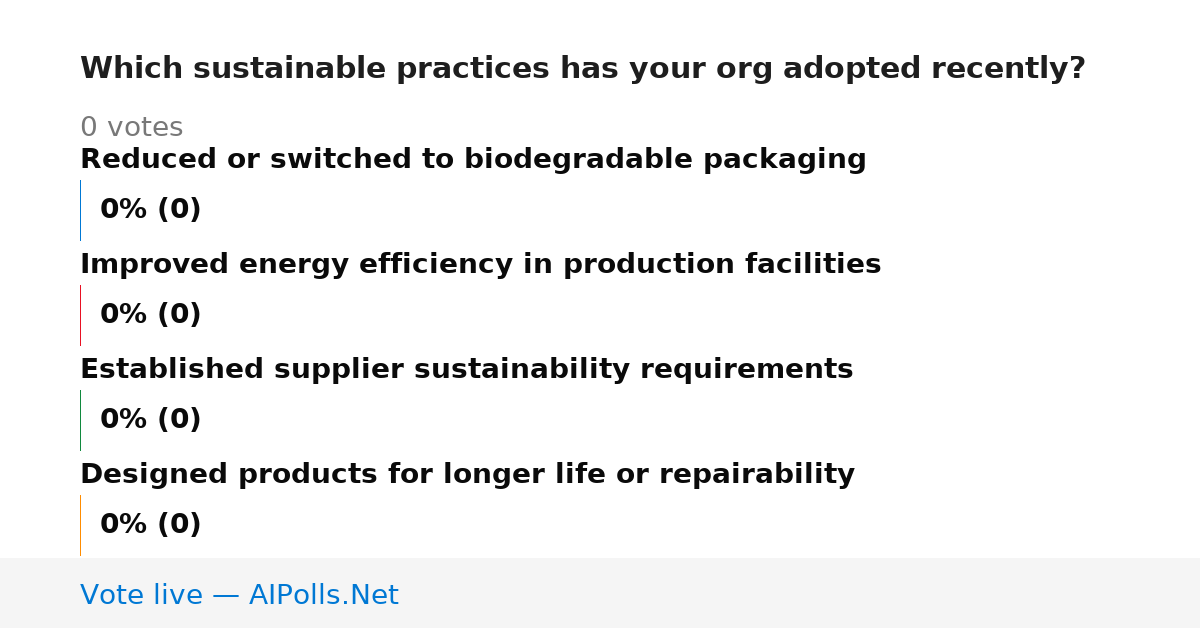 Which sustainable practices has your org adopted recently?

0 votes

Reduced or switched to biodegradable packaging

0% (0)

Improved energy efficiency in production facilities

0% (0)

Established supplier sustainability requirements

0% (0)

Designed products for longer life or repairability

0% (0)

Vote live — AIPolls.Net